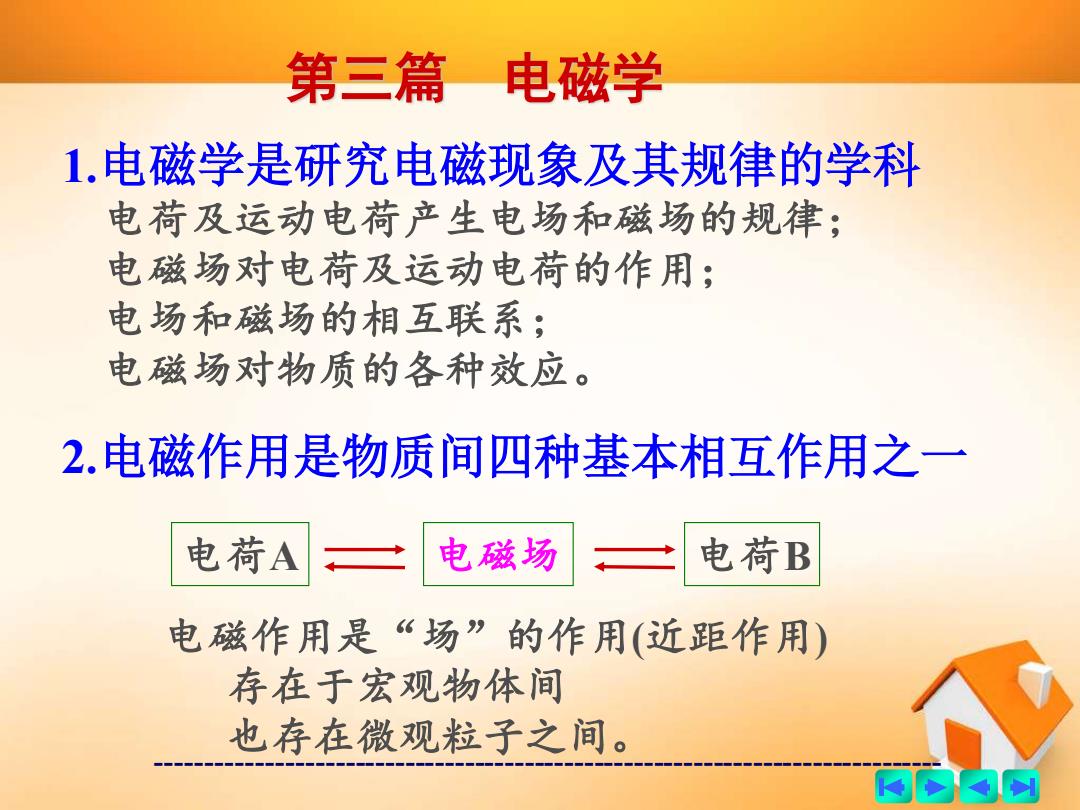 第三篇　电磁学

1.电磁学是研究电磁现象及其规律的学科
电荷及运动电荷产生电场和磁场的规律;
电磁场对电荷及运动电荷的作用;
电场和磁场的相互联系;
电磁场对物质的各种效应。

2.电磁作用是物质间四种基本相互作用之一

电荷A　电磁场　电荷B

电磁作用是“场”的作用(近距作用)
存在于宏观物体间
也存在微观粒子之间。